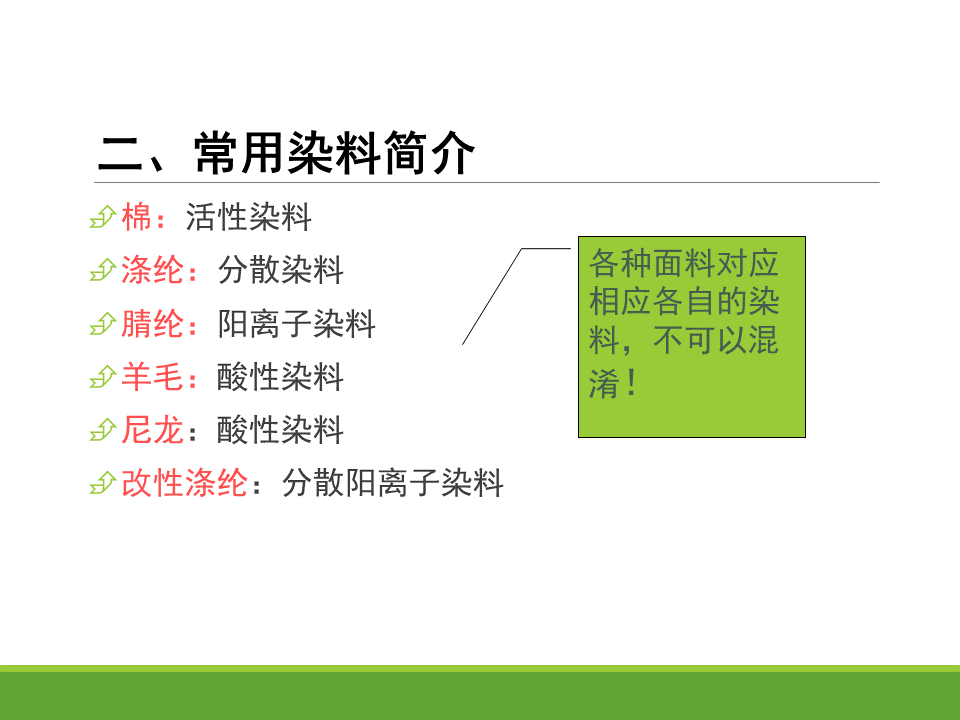 二、常用染料简介

棉：活性染料

涤纶：分散染料

腈纶：阳离子染料

羊毛：酸性染料

尼龙：酸性染料

改性涤纶：分散阳离子染料

各种面料对应相应各自的染料，不可以混淆！